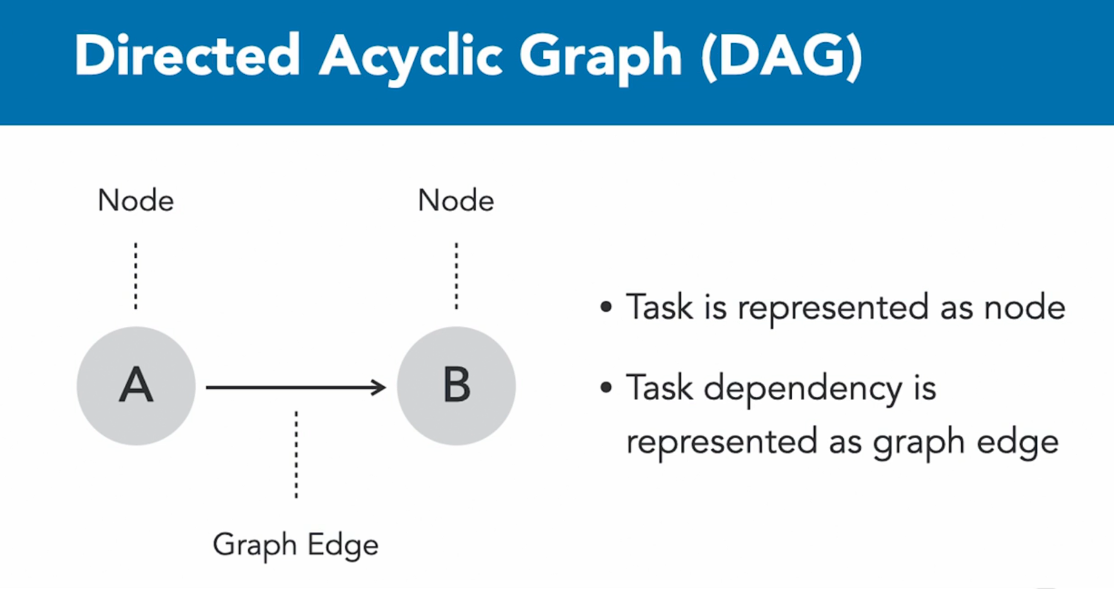 Directed Acyclic Graph (DAG)

Node

Node

A

B

Graph Edge

• Task is represented as node

• Task dependency is represented as graph edge